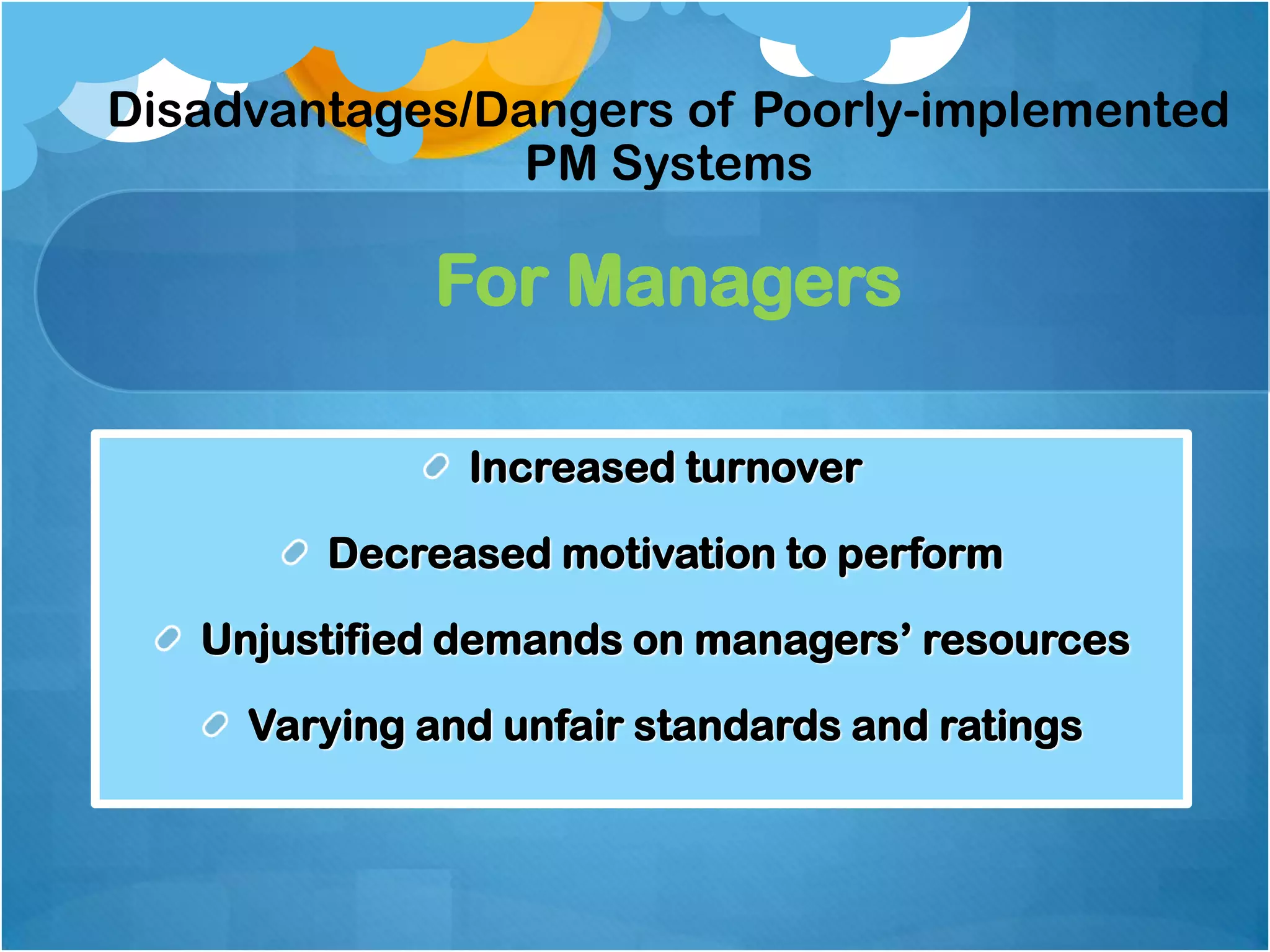 Disadvantages/Dangers of Poorly-implemented PM Systems

For Managers

Increased turnover

Decreased motivation to perform

Unjustified demands on managers’ resources

Varying and unfair standards and ratings